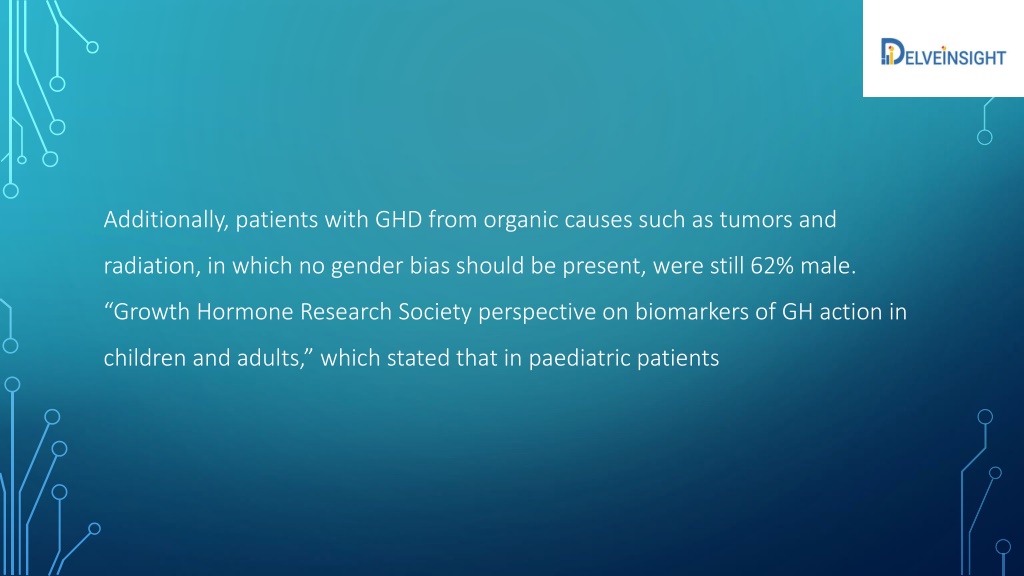 DELVEINSIGHT

Additionally, patients with GHD from organic causes such as tumors and radiation, in which no gender bias should be present, were still 62% male. “Growth Hormone Research Society perspective on biomarkers of GH action in children and adults,” which stated that in paediatric patients